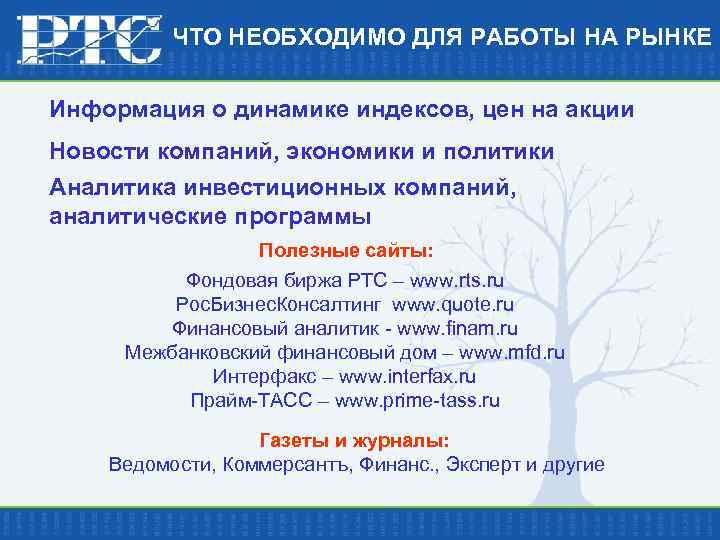 РТС ЧТО НЕОБХОДИМО ДЛЯ РАБОТЫ НА РЫНКЕ

Информация о динамике индексов, цен на акции

Новости компаний, экономики и политики

Аналитика инвестиционных компаний, аналитические программы

Полезные сайты:

Фондовая биржа РТС – www.rts.ru
РосБизнесКонсалтинг www.quote.ru
Финансовый аналитик - www.finam.ru
Межбанковский финансовый дом – www.mfd.ru
Интерфакс – www.interfax.ru
Прайм-ТАСС – www.prime-tass.ru

Газеты и журналы:

Ведомости, Коммерсантъ, Финанс., Эксперт и другие